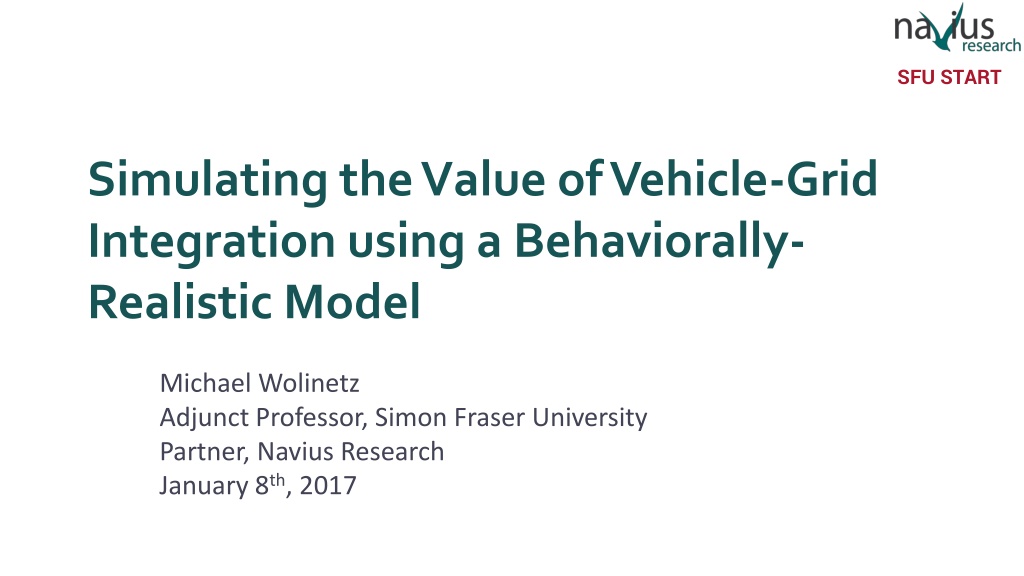 navius research

SFU START

Simulating the Value of Vehicle-Grid Integration using a Behaviorally-Realistic Model

Michael Wolinetz
Adjunct Professor, Simon Fraser University
Partner, Navius Research
January 8$^{th}$, 2017